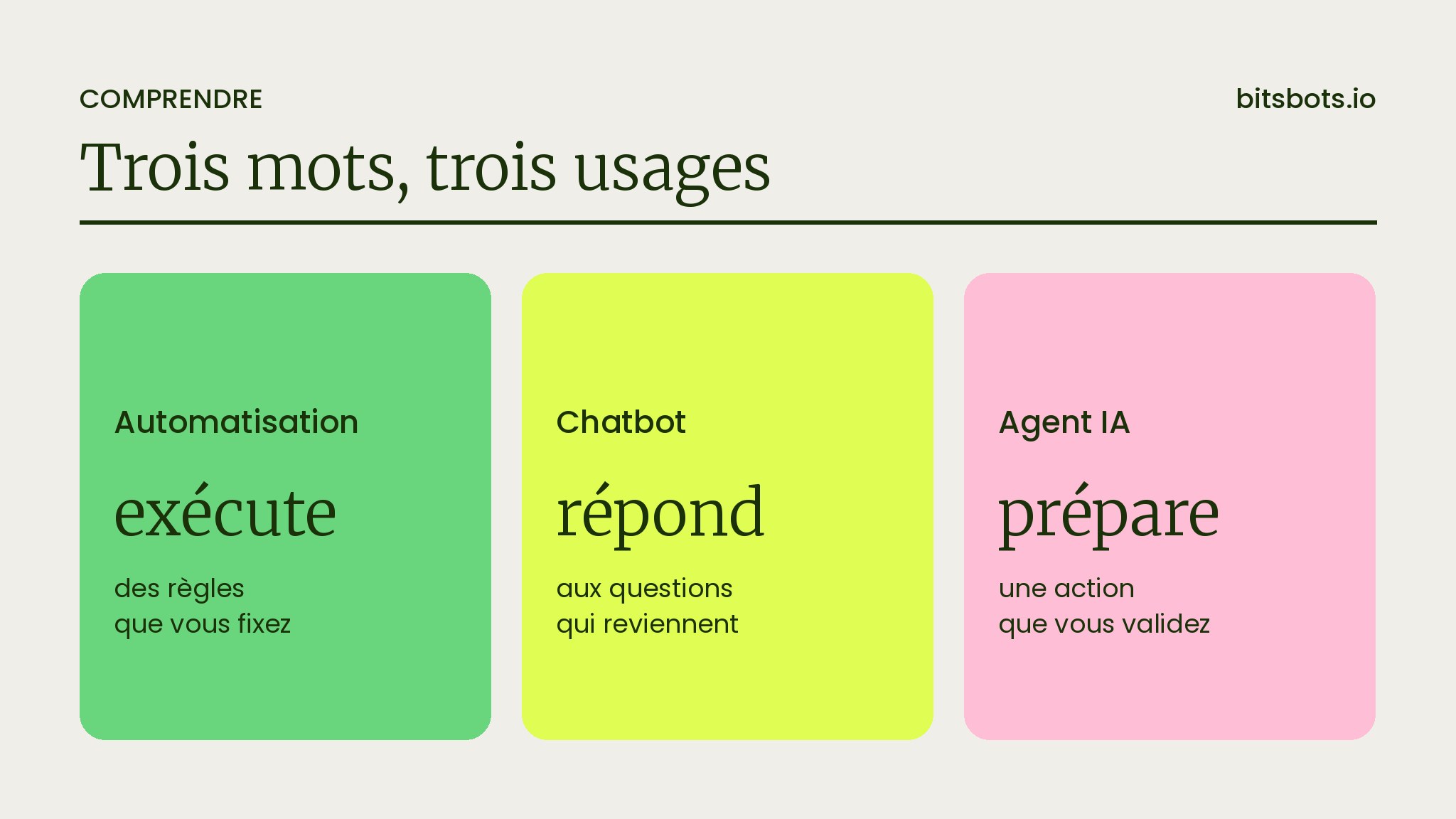 COMPRENDRE

bitsbots.io

Trois mots, trois usages

Automatisation

exécute

des règles
que vous fixez

Chatbot

répond

aux questions
qui reviennent

Agent IA

prépare

une action
que vous validez